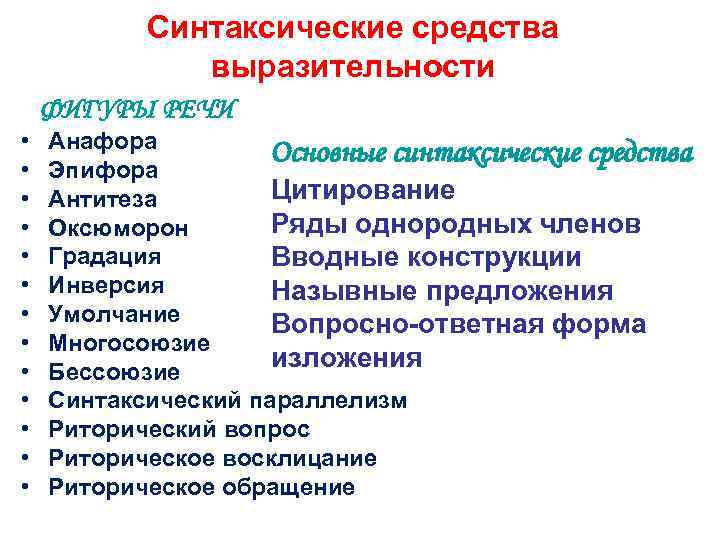 Синтаксические средства выразительности

ФИГУРЫ РЕЧИ

• Анафора
• Эпифора
• Антитеза
• Оксюморон
• Градация
• Инверсия
• Умолчание
• Многосоюзие
• Бессоюзие
• Синтаксический параллелизм
• Риторический вопрос
• Риторическое восклицание
• Риторическое обращение

Основные синтаксические средства

Цитирование
Ряды однородных членов
Вводные конструкции
Назывные предложения
Вопросно-ответная форма изложения